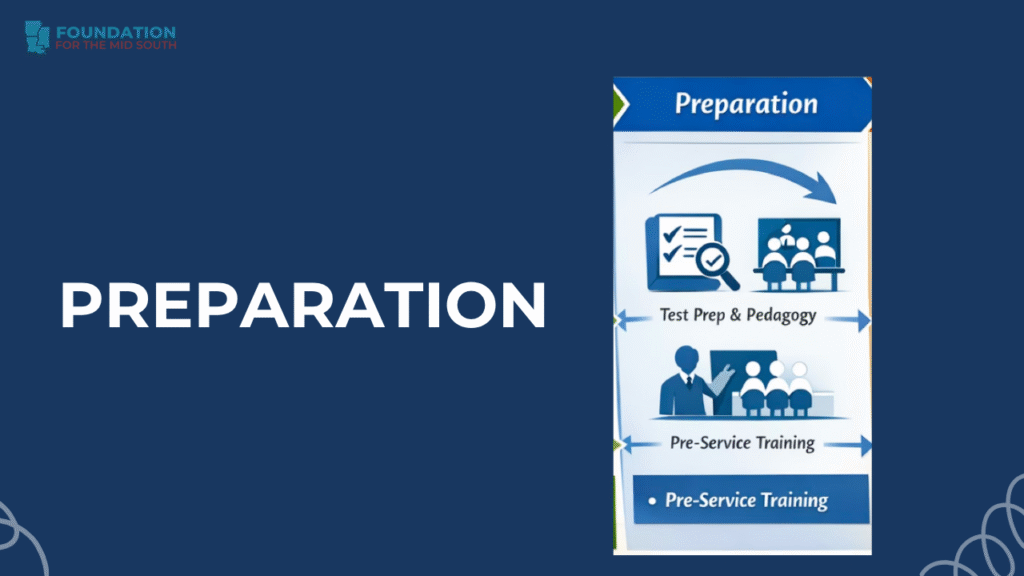 FOUNDATION FOR THE MID SOUTH

PREPARATION

Preparation

Test Prep & Pedagogy

Pre-Service Training

• Pre-Service Training